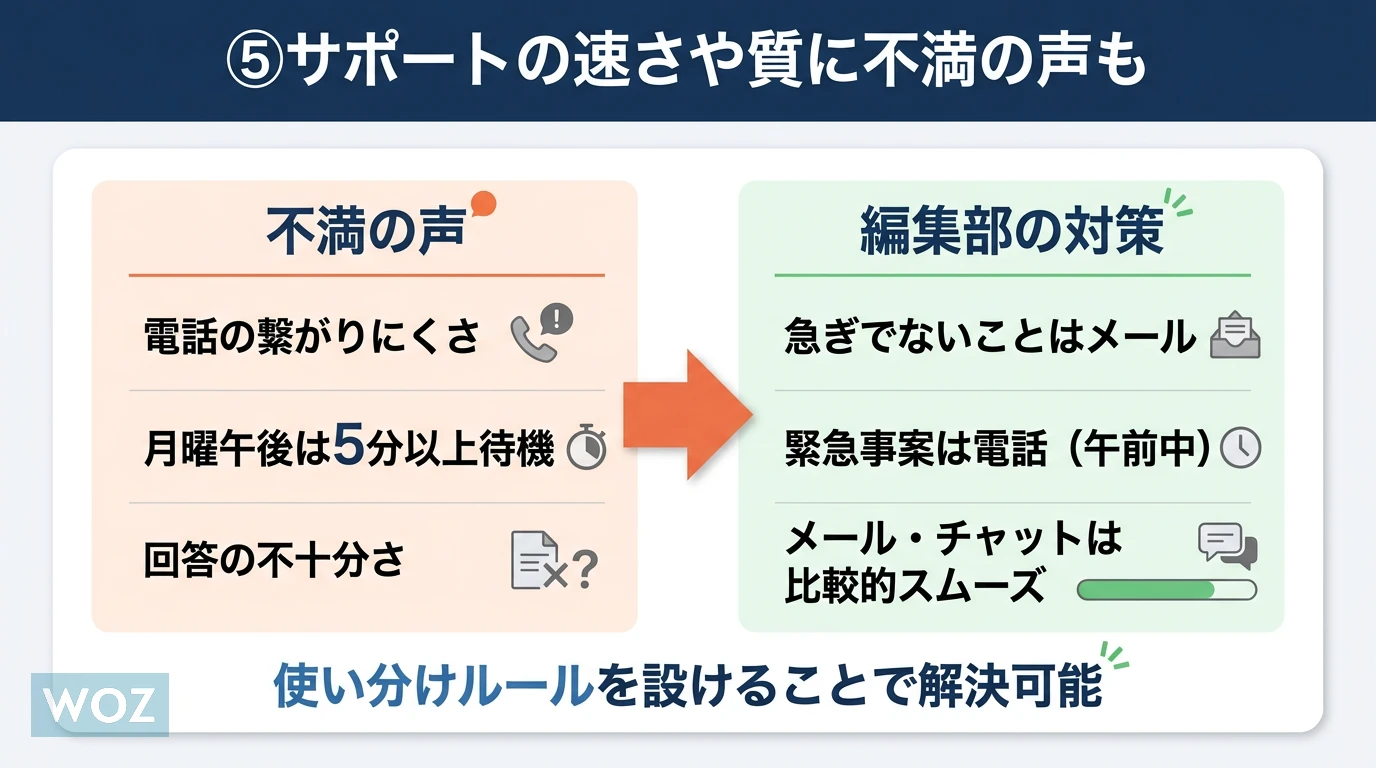 ⑤サポートの速さや質に不満の声も

不満の声

電話の繋がりにくさ

月曜午後は5分以上待機

回答の不十分さ

編集部の対策

急ぎでないことはメール

緊急事案は電話（午前中）

メール・チャットは比較的スムーズ

使い分けルールを設けることで解決可能

WOZ